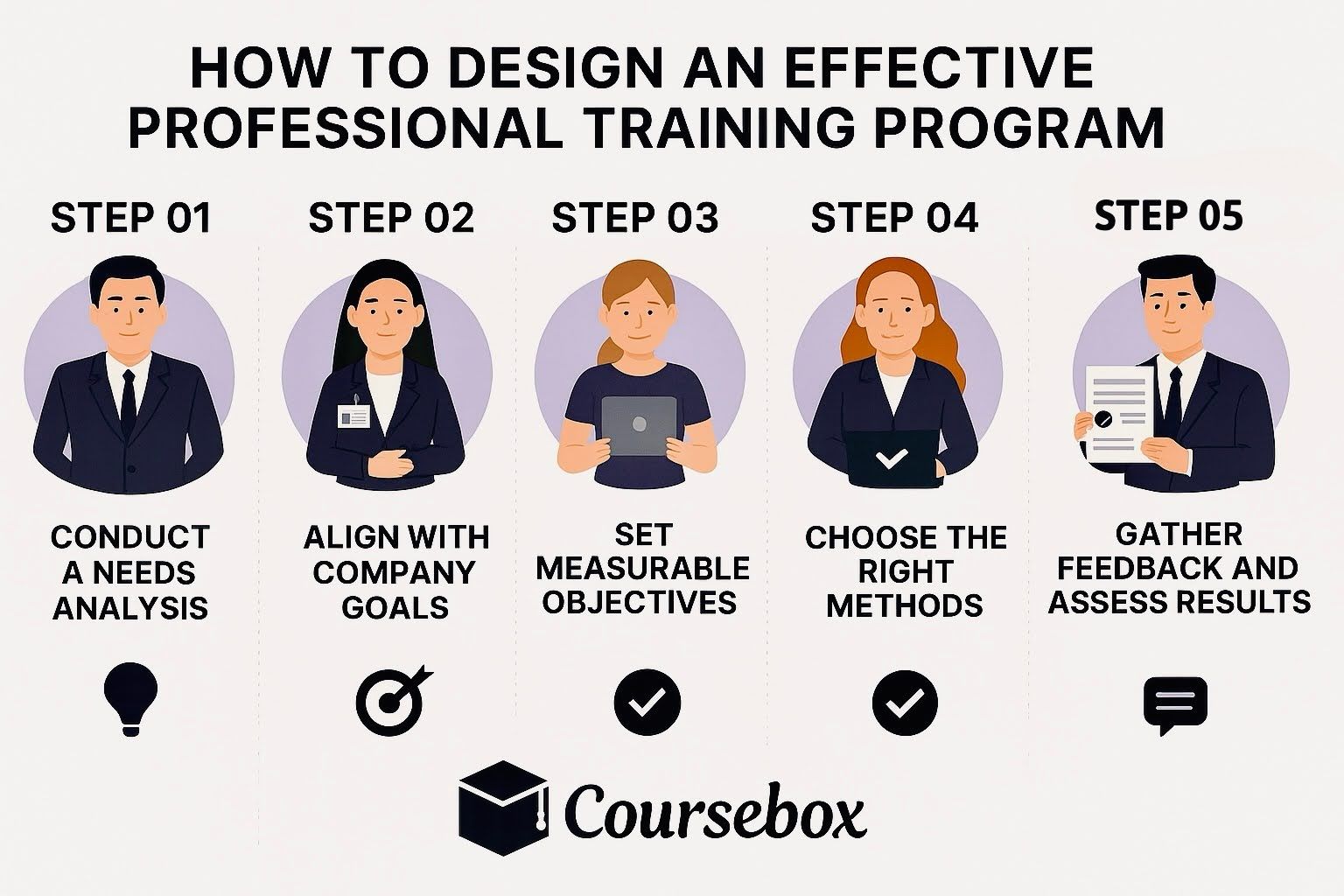 HOW TO DESIGN AN EFFECTIVE PROFESSIONAL TRAINING PROGRAM

STEP 01

CONDUCT A NEEDS ANALYSIS

STEP 02

ALIGN WITH COMPANY GOALS

STEP 03

SET MEASURABLE OBJECTIVES

STEP 04

CHOOSE THE RIGHT METHODS

STEP 05

GATHER FEEDBACK AND ASSESS RESULTS

Coursebox